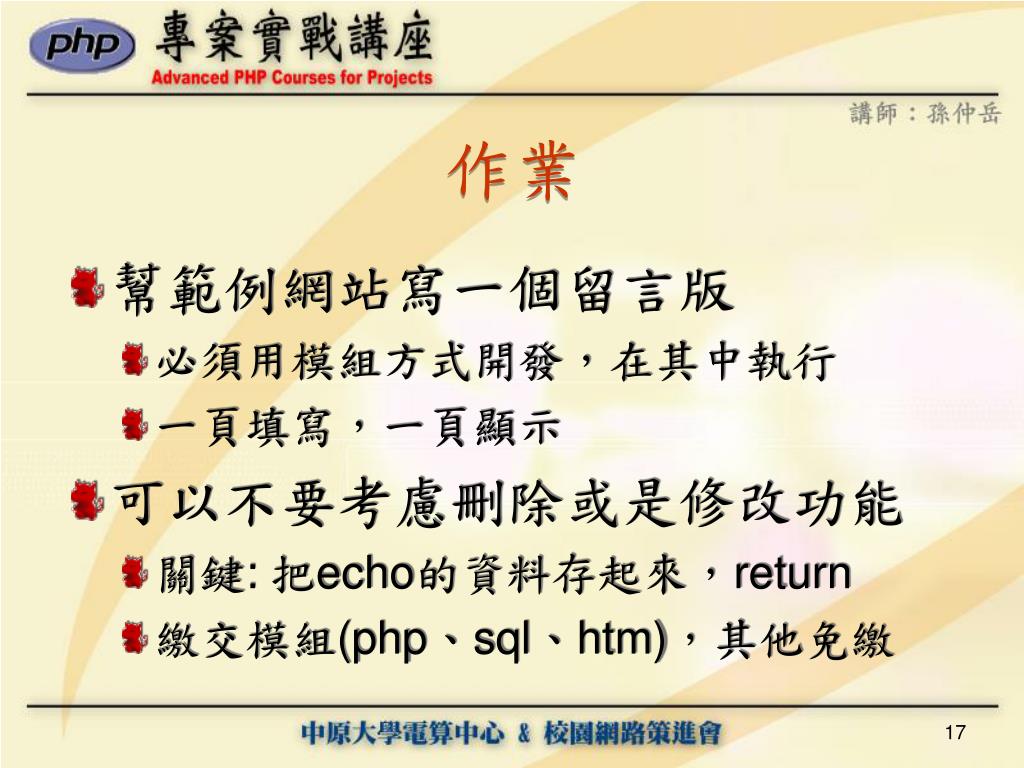 php 專案實戰講座
Advanced PHP Courses for Projects

講師：孫仲岳

作業

幫範例網站寫一個留言版
必須用模組方式開發，在其中執行
一頁填寫，一頁顯示

可以不要考慮刪除或是修改功能
關鍵: 把echo的資料存起來，return
繳交模組(php、sql、htm)，其他免繳

中原大學電算中心 & 校園網路策進會

17